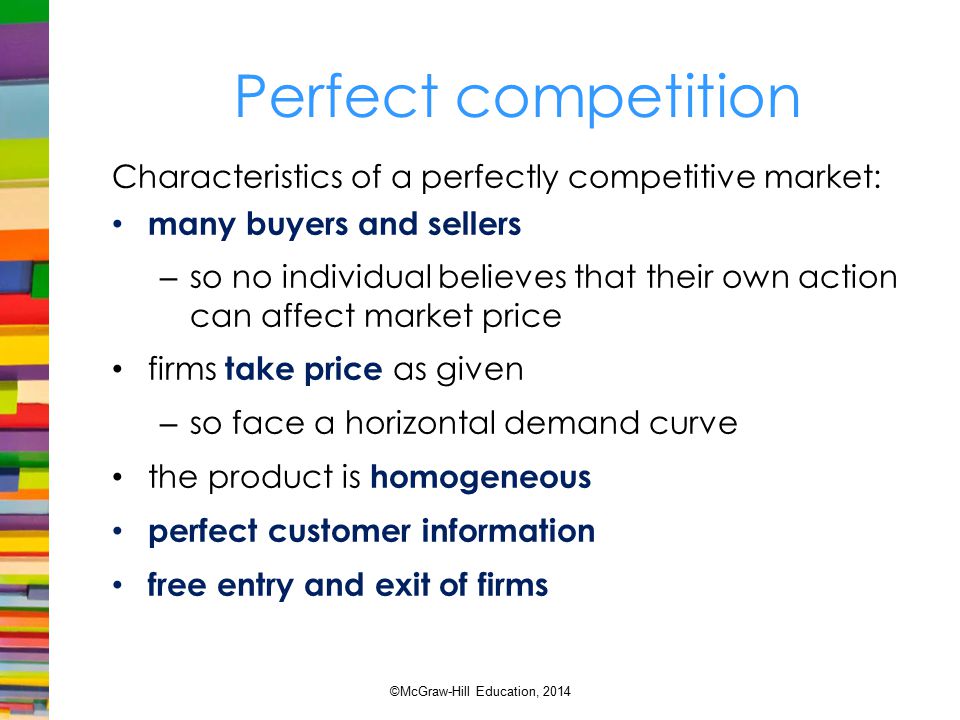 Perfect competition

Characteristics of a perfectly competitive market:

• many buyers and sellers
 – so no individual believes that their own action can affect market price
• firms take price as given
 – so face a horizontal demand curve
• the product is homogeneous
• perfect customer information
• free entry and exit of firms

©McGraw-Hill Education, 2014